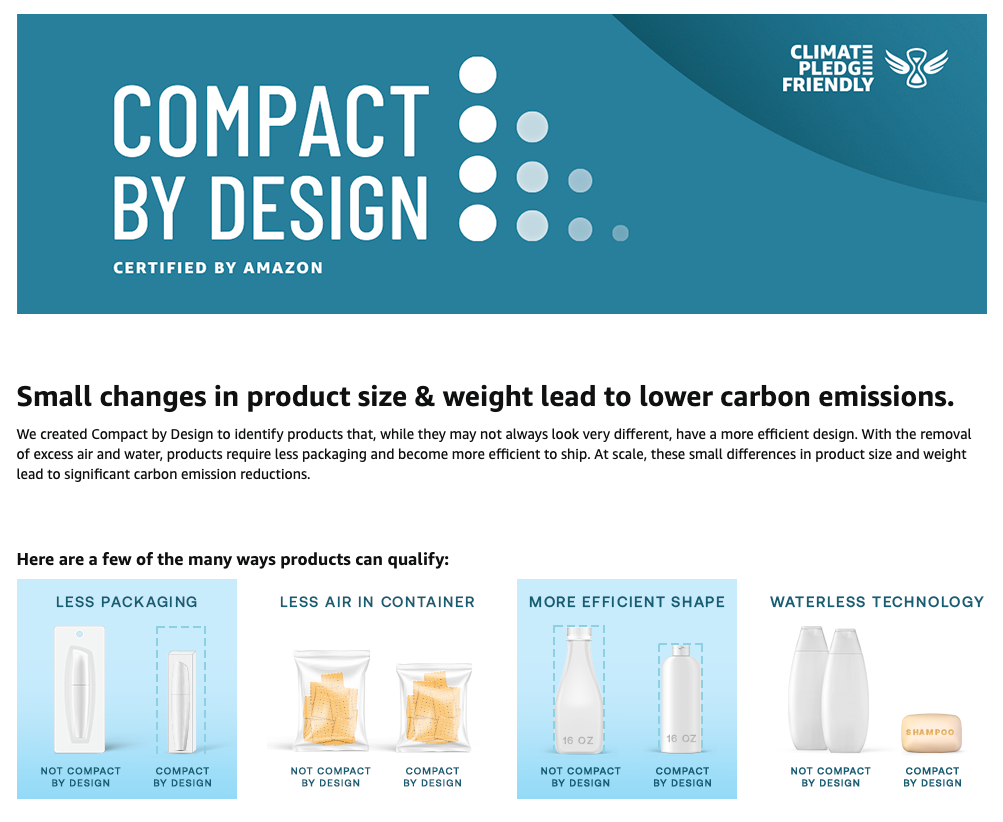 COMPACT BY DESIGN

CERTIFIED BY AMAZON

CLIMATE PLEDGE FRIENDLY

Small changes in product size & weight lead to lower carbon emissions.

We created Compact by Design to identify products that, while they may not always look very different, have a more efficient design. With the removal of excess air and water, products require less packaging and become more efficient to ship. At scale, these small differences in product size and weight lead to significant carbon emission reductions.

Here are a few of the many ways products can qualify:

LESS PACKAGING

NOT COMPACT BY DESIGN

COMPACT BY DESIGN

LESS AIR IN CONTAINER

NOT COMPACT BY DESIGN

COMPACT BY DESIGN

MORE EFFICIENT SHAPE

16 OZ

16 OZ

NOT COMPACT BY DESIGN

COMPACT BY DESIGN

WATERLESS TECHNOLOGY

SHAMPOO

NOT COMPACT BY DESIGN

COMPACT BY DESIGN